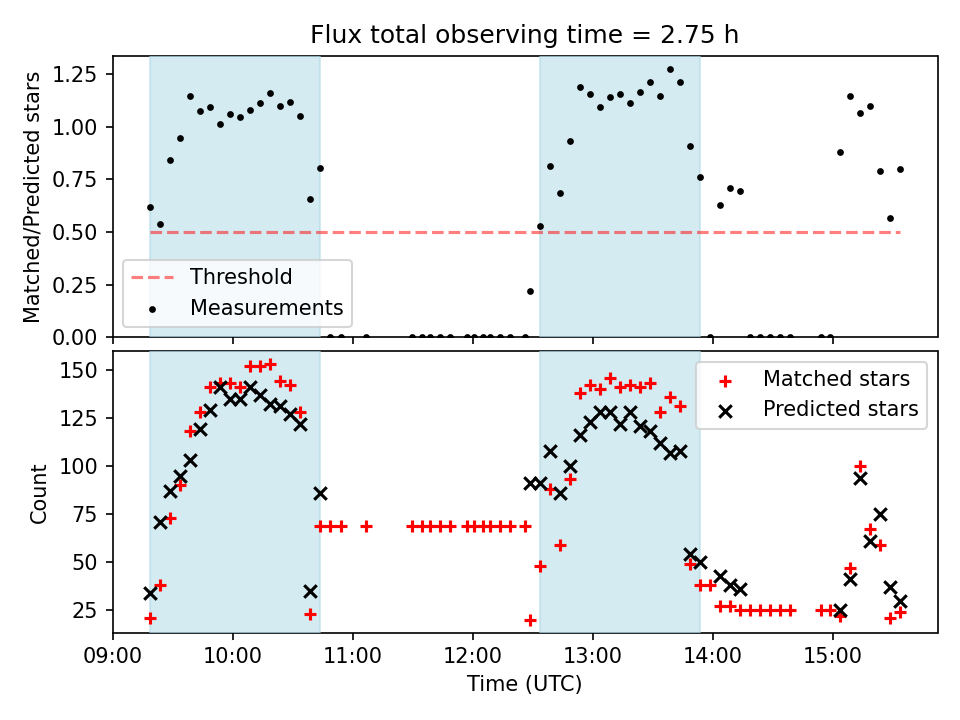 Flux total observing time = 2.75 h

Matched/Predicted stars

1.25
1.00
0.75
0.50
0.25
0.00

Threshold
Measurements

Count

150
125
100
75
50
25

Matched stars
Predicted stars

09:00 10:00 11:00 12:00 13:00 14:00 15:00

Time (UTC)